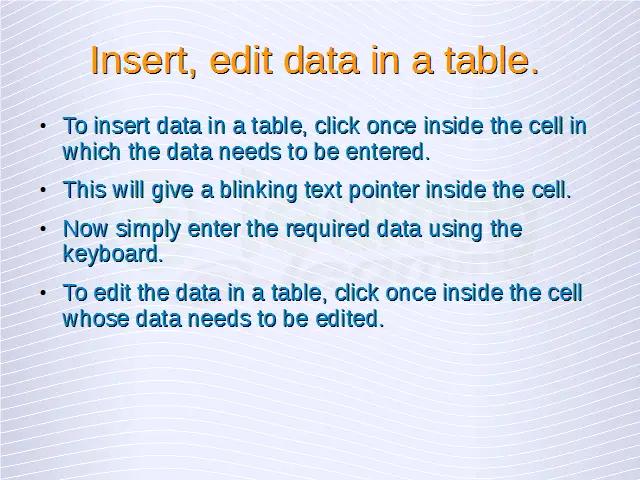 Insert, edit data in a table.

• To insert data in a table, click once inside the cell in which the data needs to be entered.

• This will give a blinking text pointer inside the cell.

• Now simply enter the required data using the keyboard.

• To edit the data in a table, click once inside the cell whose data needs to be edited.